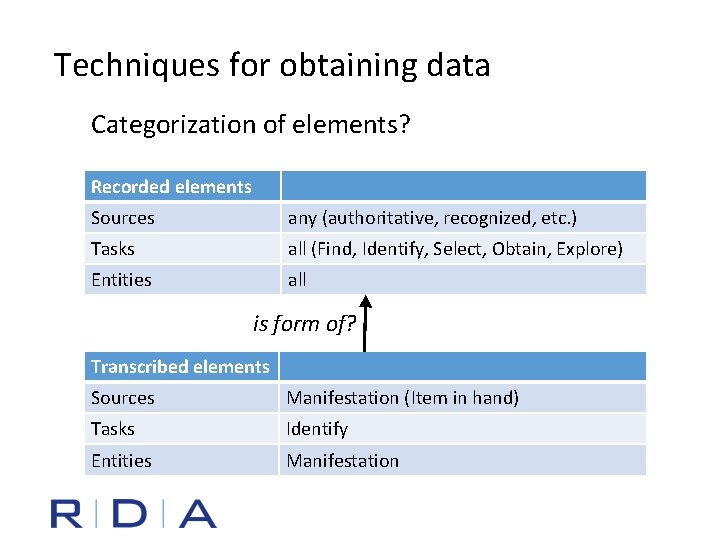 Techniques for obtaining data

Categorization of elements?

| Recorded elements | |
|---|---|
| Sources | any (authoritative, recognized, etc.) |
| Tasks | all (Find, Identify, Select, Obtain, Explore) |
| Entities | all |

is form of?

| Transcribed elements | |
|---|---|
| Sources | Manifestation (Item in hand) |
| Tasks | Identify |
| Entities | Manifestation |

R | D | A